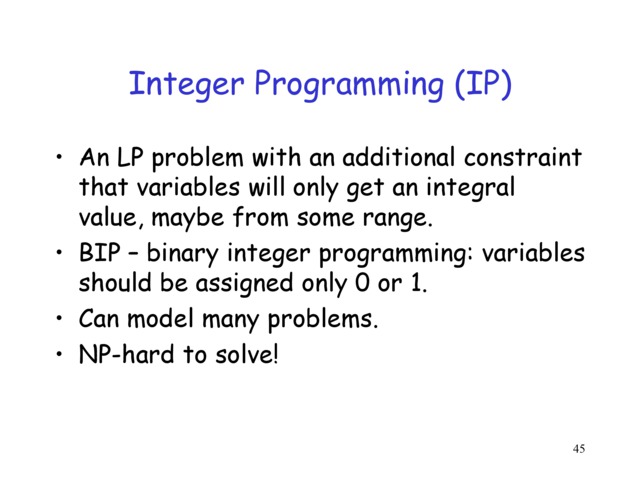 Integer Programming (IP)

• An LP problem with an additional constraint that variables will only get an integral value, maybe from some range.
• BIP – binary integer programming: variables should be assigned only 0 or 1.
• Can model many problems.
• NP-hard to solve!

45